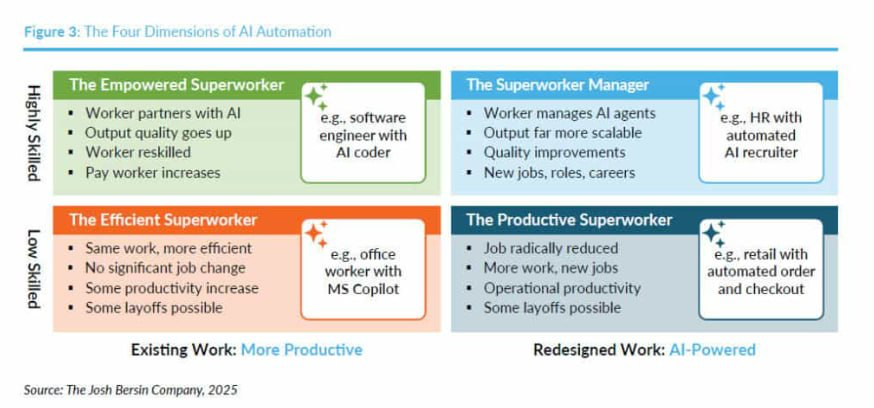 Figure 3: The Four Dimensions of AI Automation

Highly Skilled

The Empowered Superworker
- Worker partners with AI
- Output quality goes up
- Worker reskilled
- Pay worker increases

e.g., software engineer with AI coder

The Superworker Manager
- Worker manages AI agents
- Output far more scalable
- Quality improvements
- New jobs, roles, careers

e.g., HR with automated AI recruiter

Low Skilled

The Efficient Superworker
- Same work, more efficient
- No significant job change
- Some productivity increase
- Some layoffs possible

e.g., office worker with MS Copilot

The Productive Superworker
- Job radically reduced
- More work, new jobs
- Operational productivity
- Some layoffs possible

e.g., retail with automated order and checkout

Existing Work: More Productive

Redesigned Work: AI-Powered

Source: The Josh Bersin Company, 2025